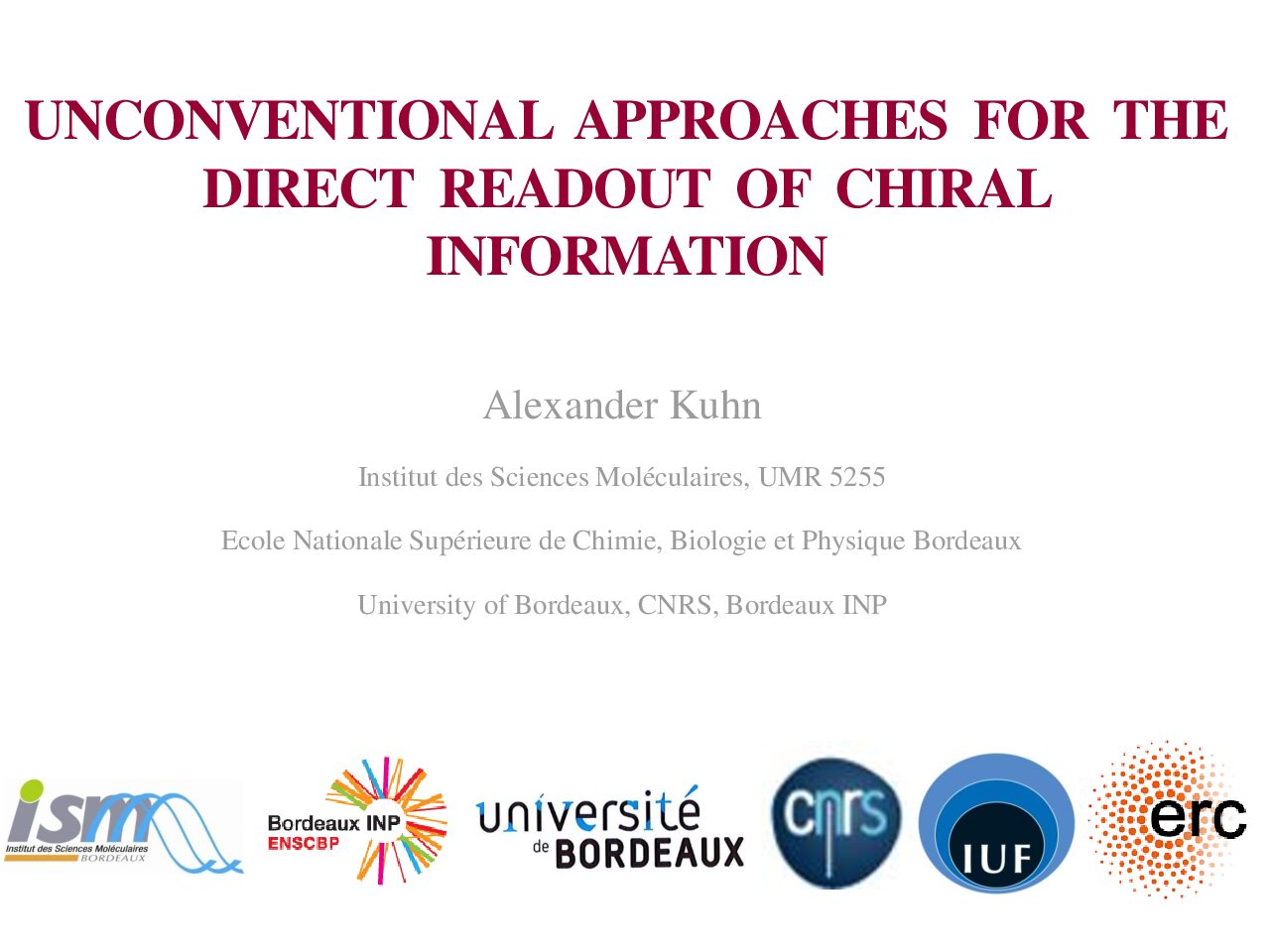 UNCONVENTIONAL APPROACHES FOR THE DIRECT READOUT OF CHIRAL INFORMATION

Alexander Kuhn

Institut des Sciences Moléculaires, UMR 5255

Ecole Nationale Supérieure de Chimie, Biologie et Physique Bordeaux

University of Bordeaux, CNRS, Bordeaux INP

ism
Institut des Sciences Moléculaires
BORDEAUX

Bordeaux INP
ENSCBP

université
de BORDEAUX

cnrs

IUF

erc